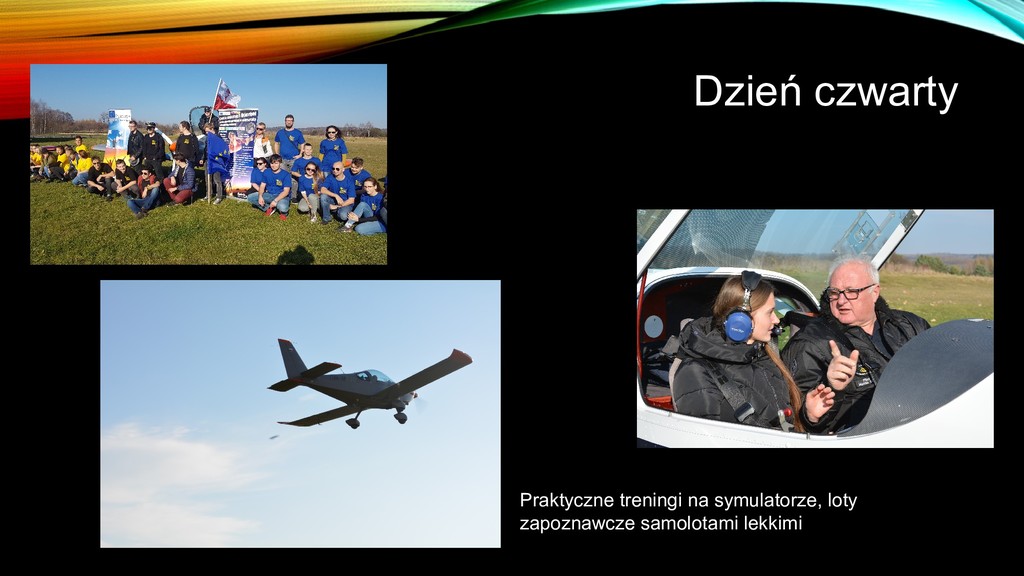 Dzień czwarty

Praktyczne treningi na symulatorze, loty zapoznawcze samolotami lekkimi